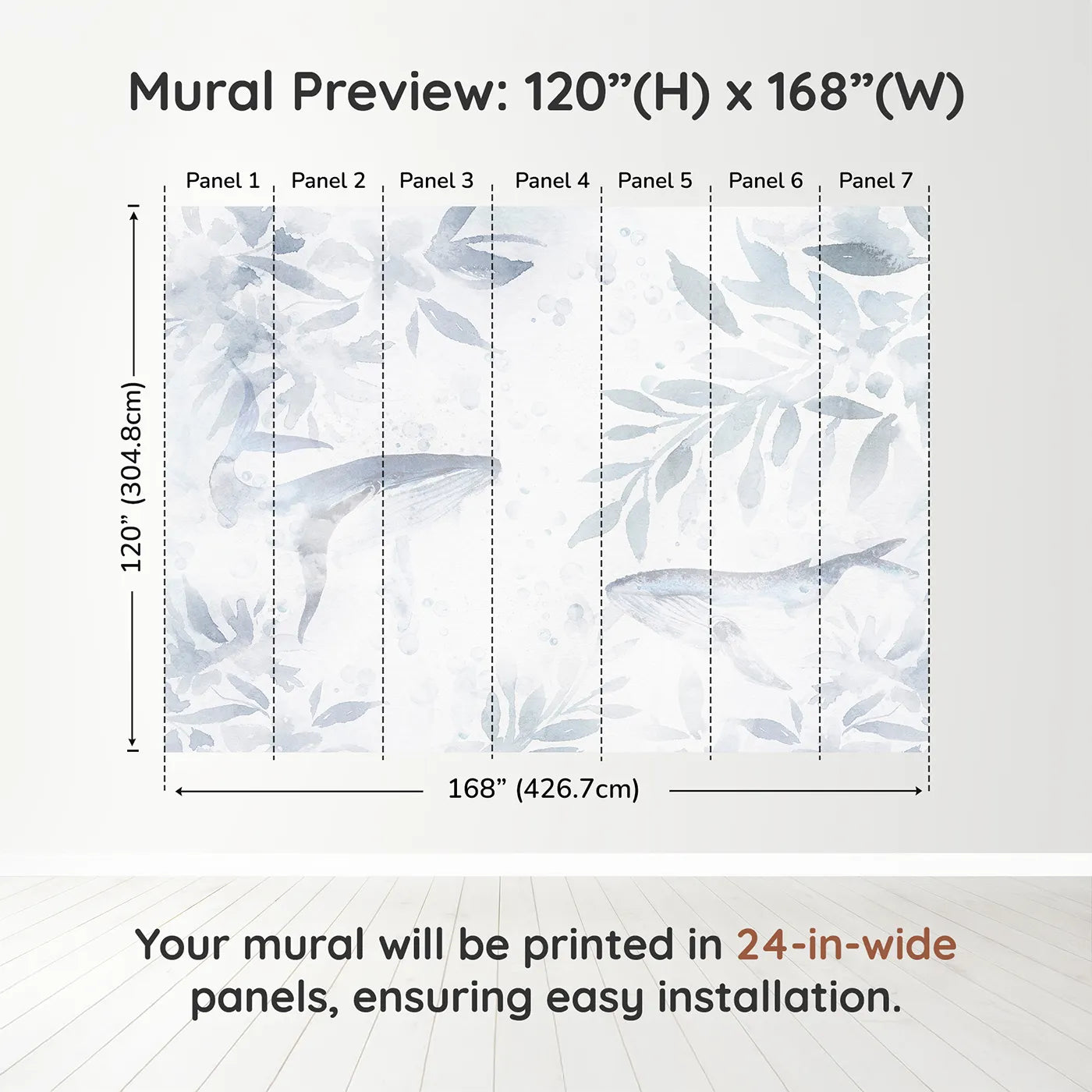 Mural Preview: 120”(H) x 168”(W)

Panel 1 Panel 2 Panel 3 Panel 4 Panel 5 Panel 6 Panel 7

120” (304.8cm)

168” (426.7cm)

Your mural will be printed in 24-in-wide panels, ensuring easy installation.